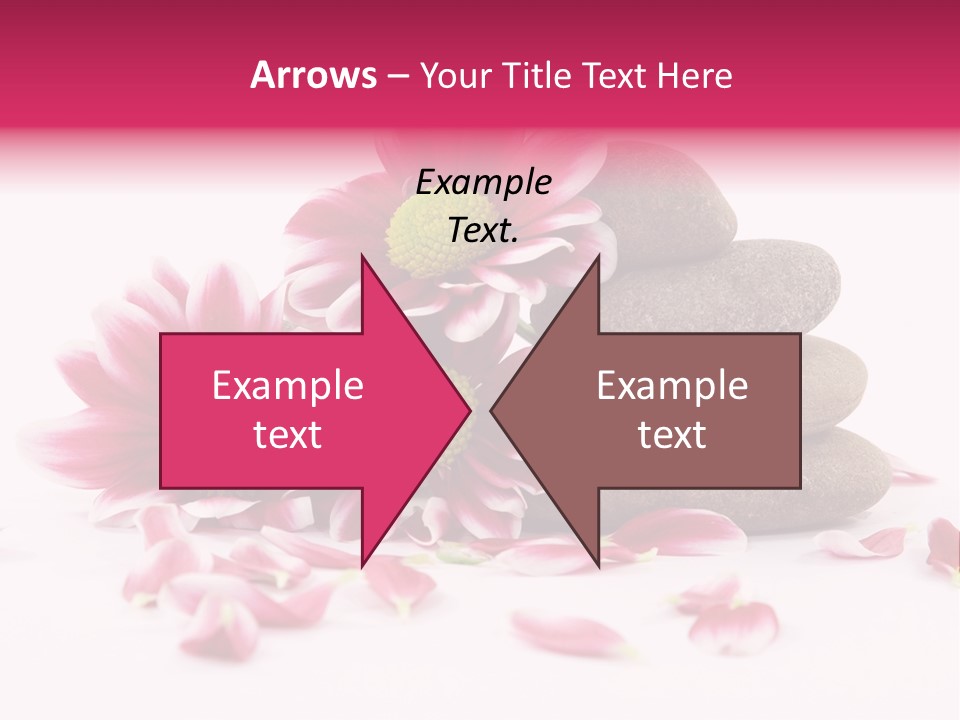 Arrows – Your Title Text Here

Example Text.

Example text

Example text